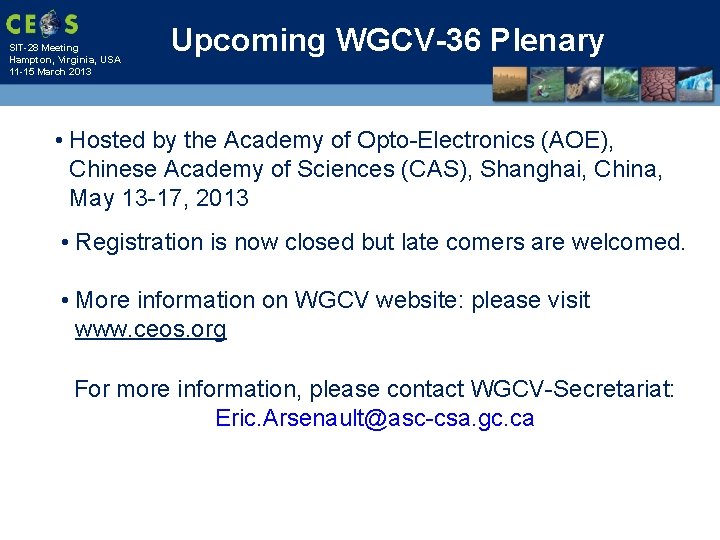 CEOS
SIT-28 Meeting
Hampton, Virginia, USA
11-15 March 2013

Upcoming WGCV-36 Plenary

• Hosted by the Academy of Opto-Electronics (AOE), Chinese Academy of Sciences (CAS), Shanghai, China, May 13-17, 2013

• Registration is now closed but late comers are welcomed.

• More information on WGCV website: please visit www.ceos.org

For more information, please contact WGCV-Secretariat: Eric.Arsenault@asc-csa.gc.ca